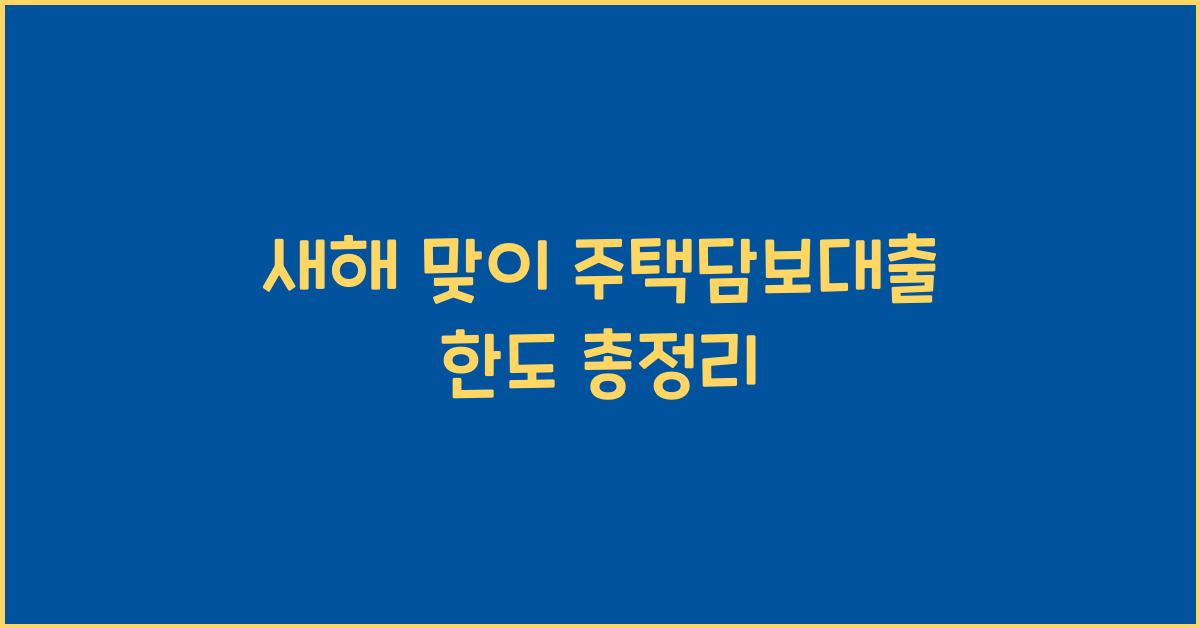 새해 맞이 주택담보대출 한도 총정리